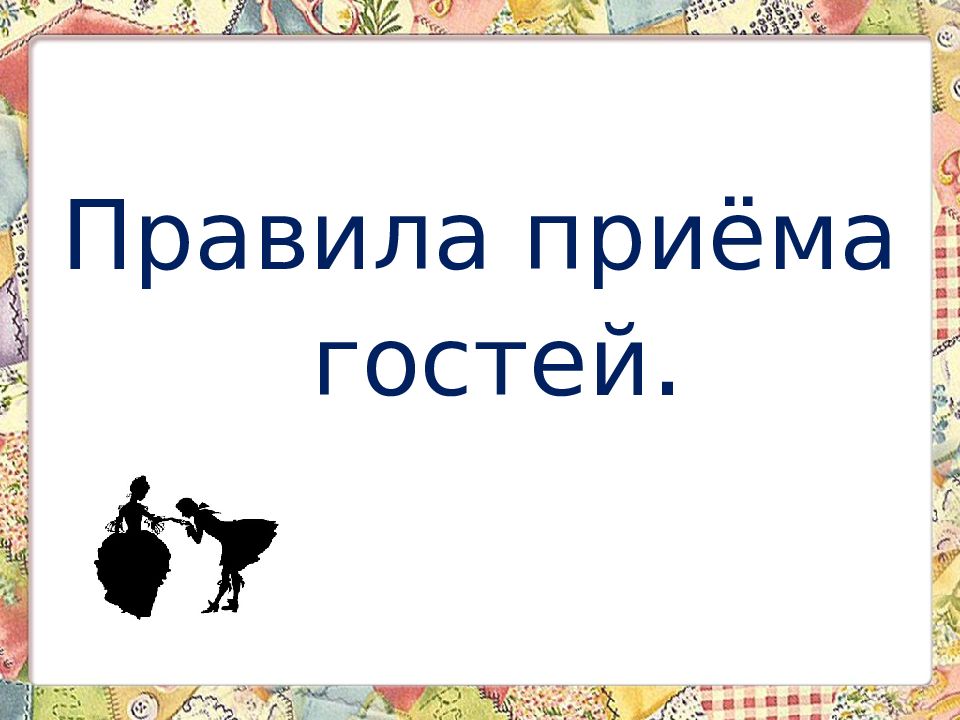 Правила приёма гостей.